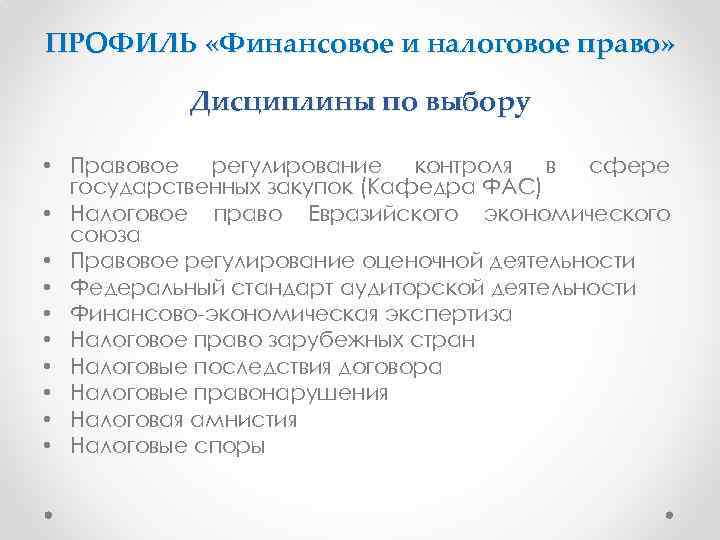 ПРОФИЛЬ «Финансовое и налоговое право»

Дисциплины по выбору

• Правовое регулирование контроля в сфере государственных закупок (Кафедра ФАС)
• Налоговое право Евразийского экономического союза
• Правовое регулирование оценочной деятельности
• Федеральный стандарт аудиторской деятельности
• Финансово-экономическая экспертиза
• Налоговое право зарубежных стран
• Налоговые последствия договора
• Налоговые правонарушения
• Налоговая амнистия
• Налоговые споры